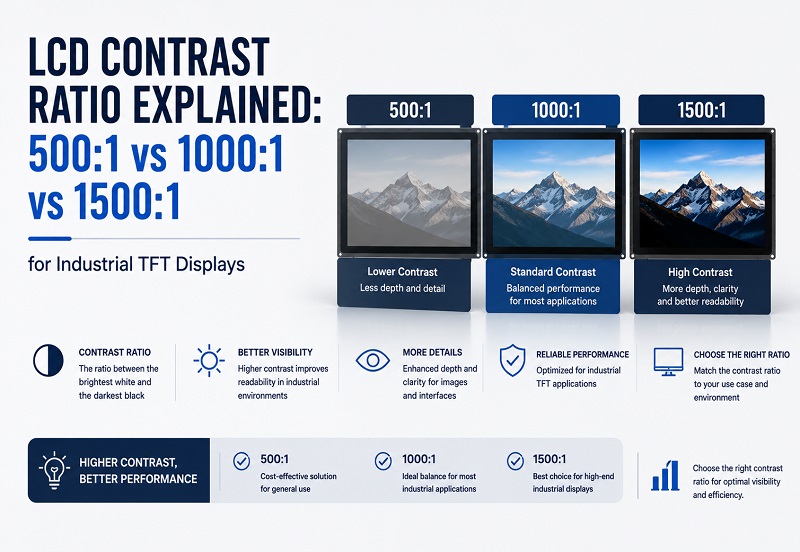 LCD CONTRAST RATIO EXPLAINED: 500:1 vs 1000:1 vs 1500:1

for Industrial TFT Displays

500:1

Lower Contrast
Less depth and detail

1000:1

Standard Contrast
Balanced performance for most applications

1500:1

High Contrast
More depth, clarity and better readability

CONTRAST RATIO
The ratio between the brightest white and the darkest black

BETTER VISIBILITY
Higher contrast improves readability in industrial environments

MORE DETAILS
Enhanced depth and clarity for images and interfaces

RELIABLE PERFORMANCE
Optimized for industrial TFT applications

CHOOSE THE RIGHT RATIO
Match the contrast ratio to your use case and environment

HIGHER CONTRAST, BETTER PERFORMANCE

500:1
Cost-effective solution for general use

1000:1
Ideal balance for most industrial applications

1500:1
Best choice for high-end industrial displays

Choose the right contrast ratio for optimal visibility and efficiency.